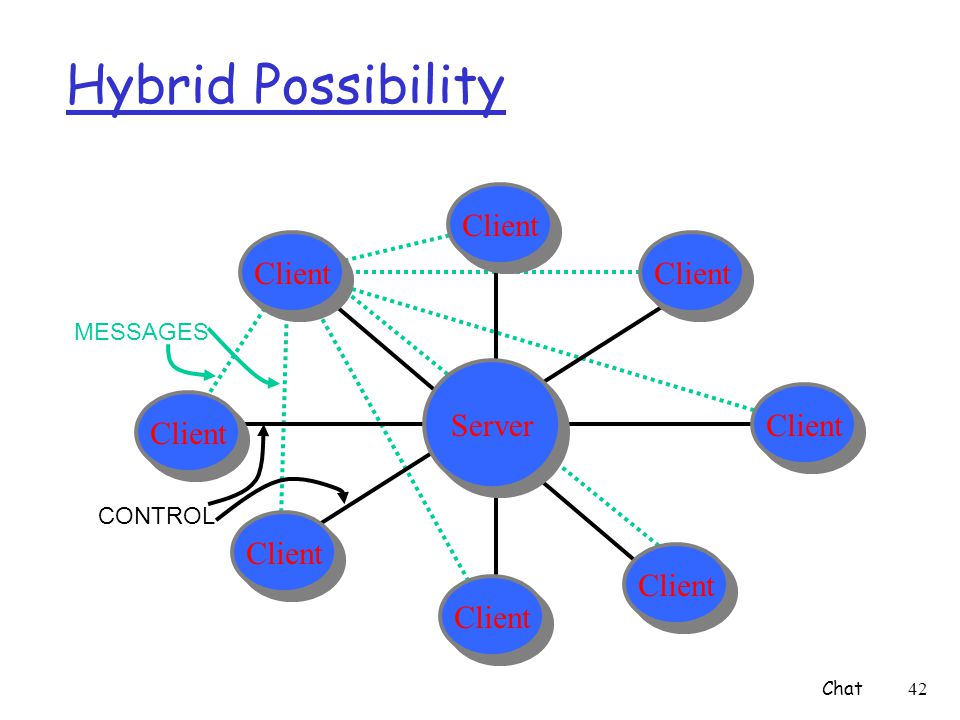 Hybrid Possibility

Client
Client
Client
MESSAGES
Client
Server
Client
CONTROL
Client
Client
Client

Chat 42